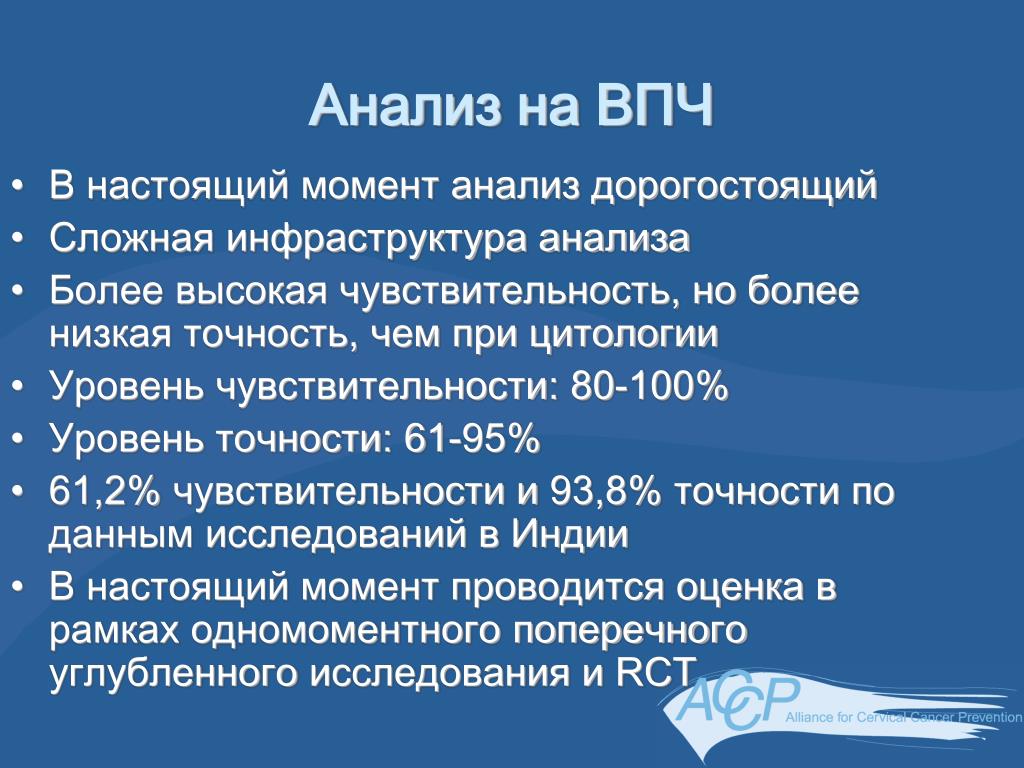 Анализ на ВПЧ

• В настоящий момент анализ дорогостоящий
• Сложная инфраструктура анализа
• Более высокая чувствительность, но более низкая точность, чем при цитологии
• Уровень чувствительности: 80-100%
• Уровень точности: 61-95%
• 61,2% чувствительности и 93,8% точности по данным исследований в Индии
• В настоящий момент проводится оценка в рамках одномоментного поперечного углубленного исследования и RCT

ACCP Alliance for Cervical Cancer Prevention